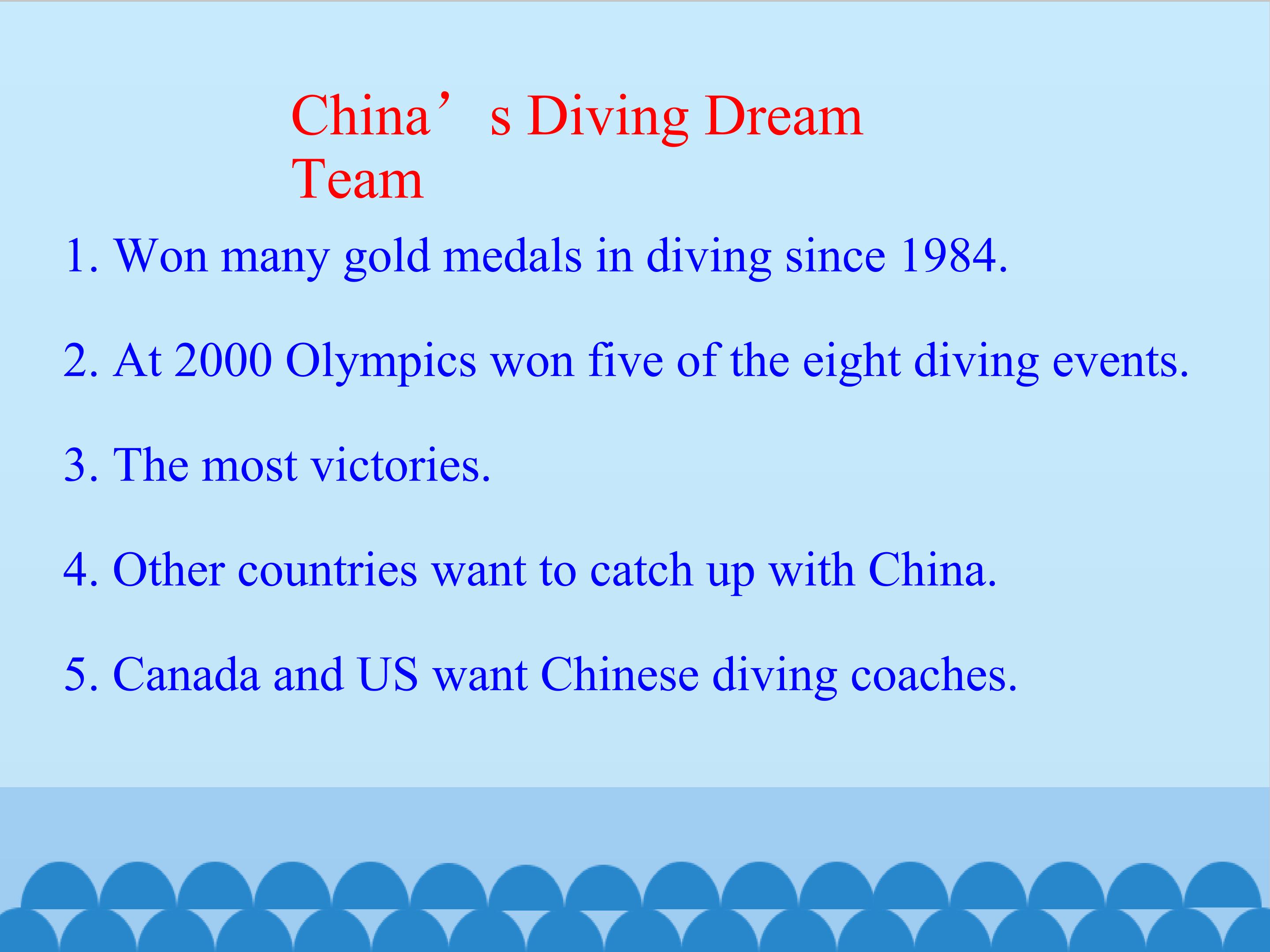 China’s Diving Dream Team

1. Won many gold medals in diving since 1984.

2. At 2000 Olympics won five of the eight diving events.

3. The most victories.

4. Other countries want to catch up with China.

5. Canada and US want Chinese diving coaches.